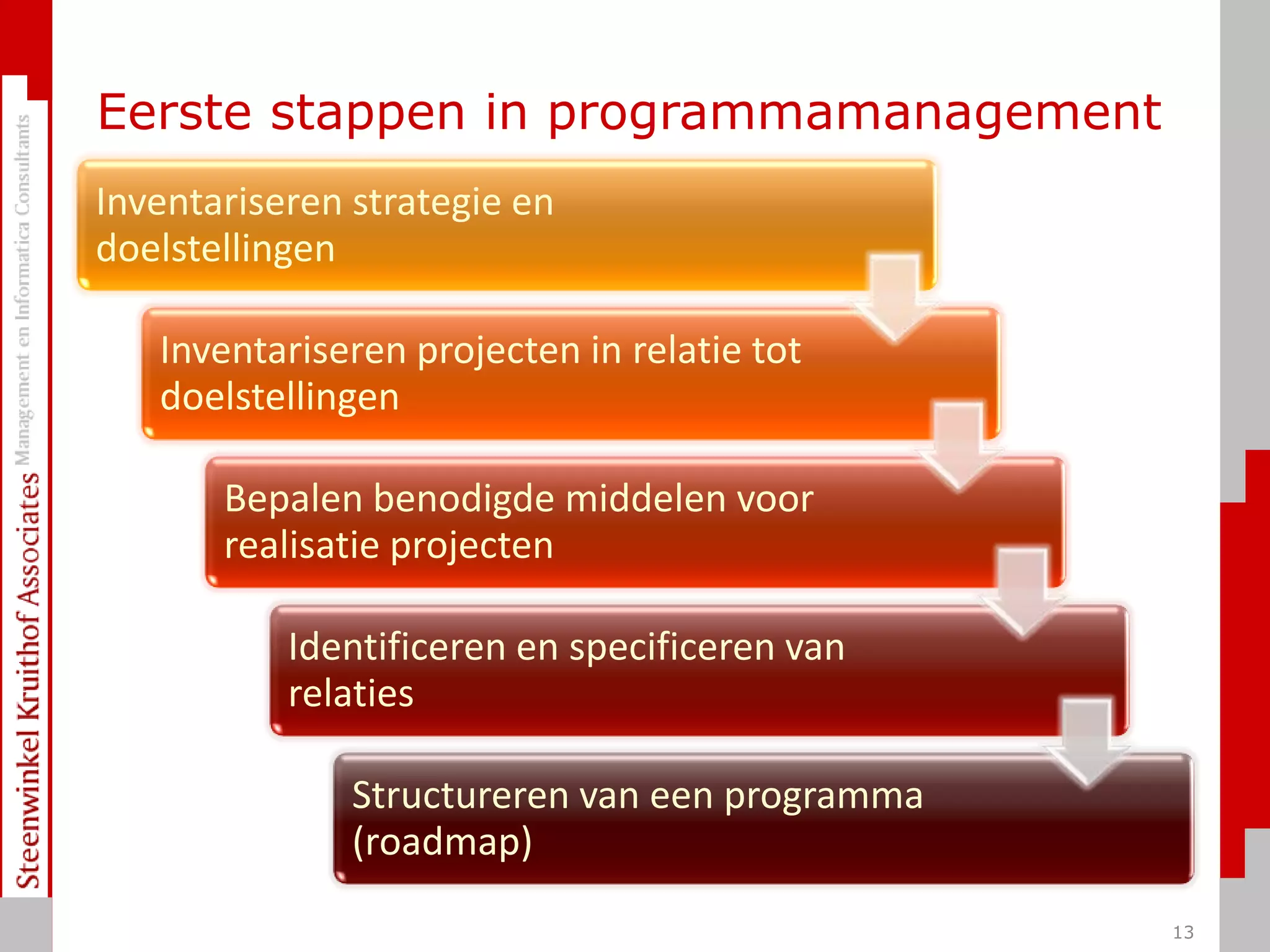 Steenwinkel Kruithof Associates Management en Informatica Consultants

Eerste stappen in programmamanagement

Inventariseren strategie en doelstellingen

Inventariseren projecten in relatie tot doelstellingen

Bepalen benodigde middelen voor realisatie projecten

Identificeren en specificeren van relaties

Structureren van een programma (roadmap)

13